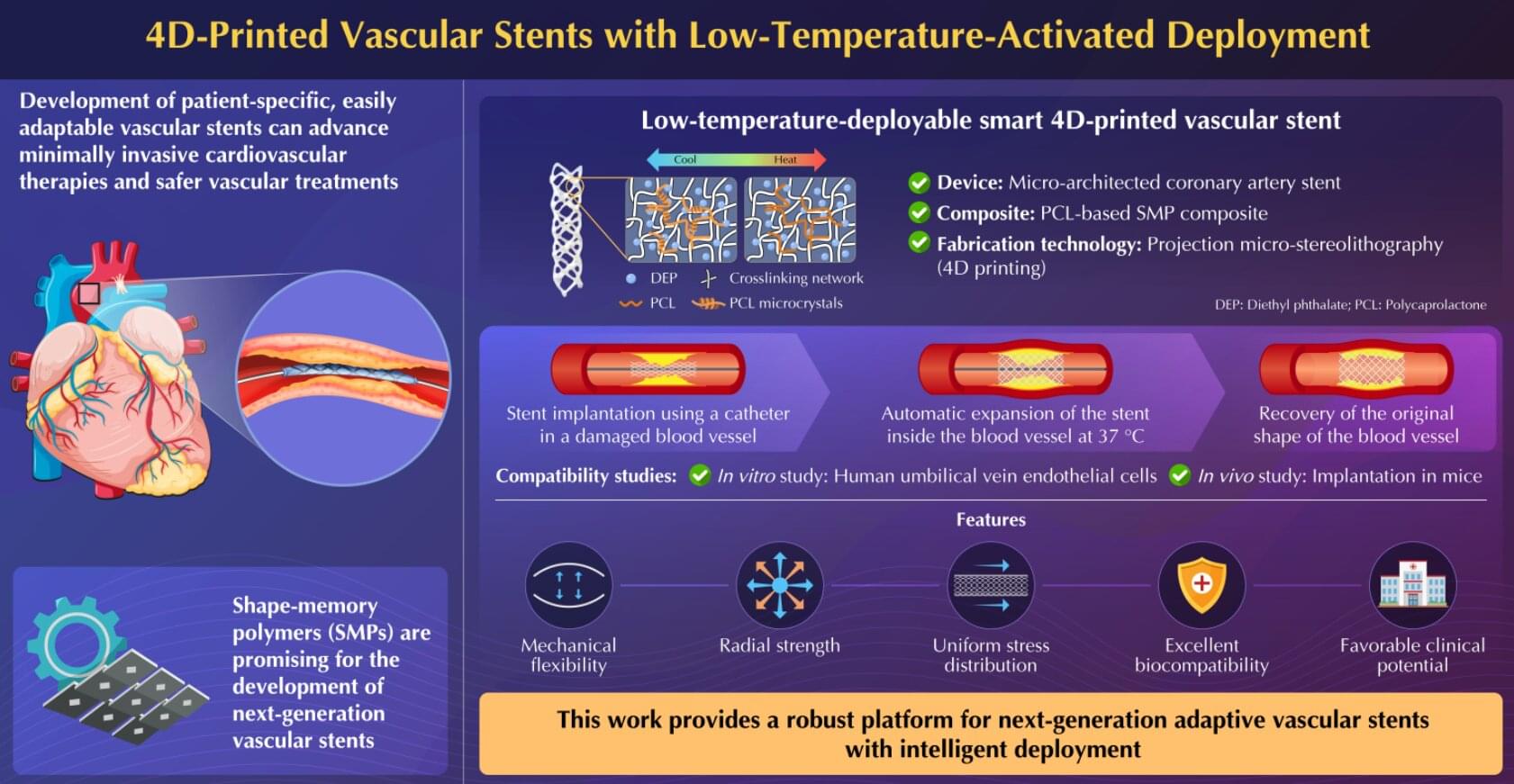 4D-Printed Vascular Stents with Low-Temperature-Activated Deployment

Development of patient-specific, easily adaptable vascular stents can advance minimally invasive cardiovascular therapies and safer vascular treatments

Shape-memory polymers (SMPs) are promising for the development of next-generation vascular stents

Low-temperature-deployable smart 4D-printed vascular stent

Cool Heat

DEP Crosslinking network
PCL PCL microcrystals

Device: Micro-architected coronary artery stent
Composite: PCL-based SMP composite
Fabrication technology: Projection micro-stereolithography (4D printing)

DEP: Diethyl phthalate; PCL: Polycaprolactone

Stent implantation using a catheter in a damaged blood vessel

Automatic expansion of the stent inside the blood vessel at 37 °C

Recovery of the original shape of the blood vessel

Compatibility studies: In vitro study: Human umbilical vein endothelial cells In vivo study: Implantation in mice

Features

Mechanical flexibility

Radial strength

Uniform stress distribution

Excellent biocompatibility

Favorable clinical potential

This work provides a robust platform for next-generation adaptive vascular stents with intelligent deployment